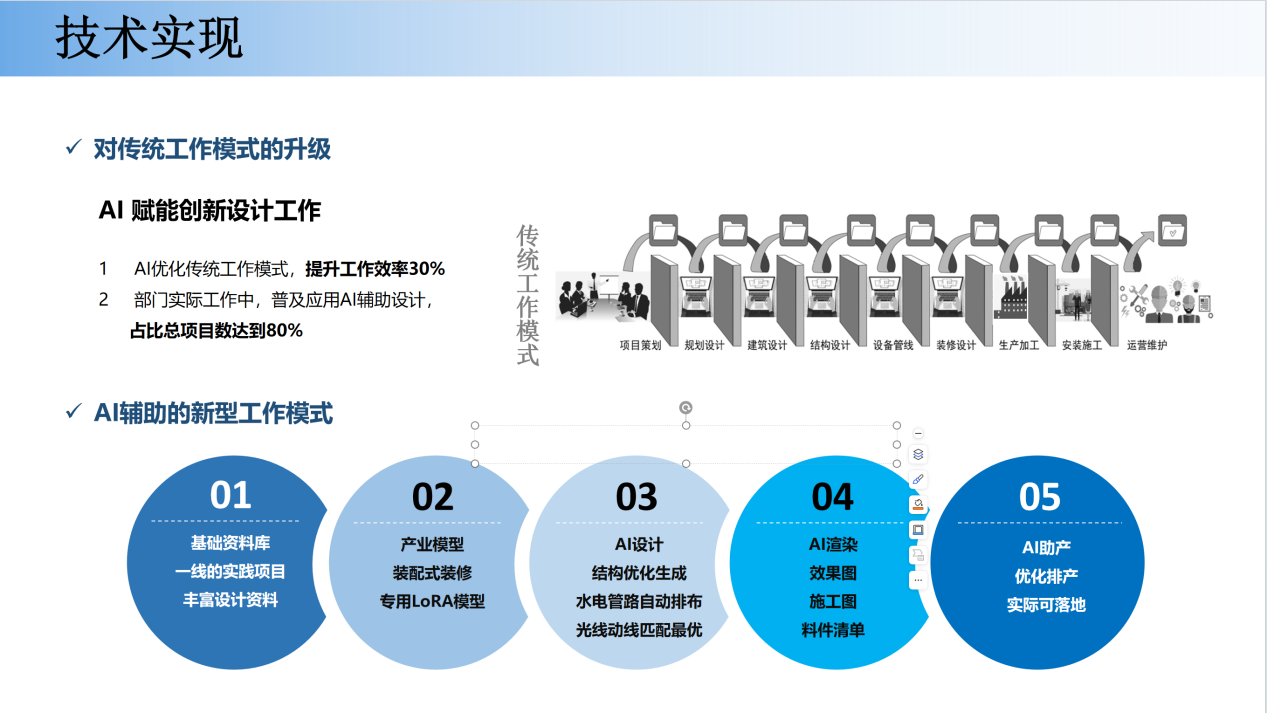 技术实现

✓ 对传统工作模式的升级

AI 赋能创新设计工作

1 AI优化传统工作模式，提升工作效率30%
2 部门实际工作中，普及应用AI辅助设计，占比总项目数达到80%

传统工作模式

项目策划 规划设计 建筑设计 结构设计 设备管线 装修设计 生产加工 安装施工 运营维护

✓ AI辅助的新型工作模式

01
基础资料库
一线的实践项目
丰富设计资料

02
产业模型
装配式装修
专用LoRA模型

03
AI设计
结构优化生成
水电管路自动排布
光线动线匹配最优

04
AI渲染
效果图
施工图
料件清单

05
AI助产
优化排产
实际可落地